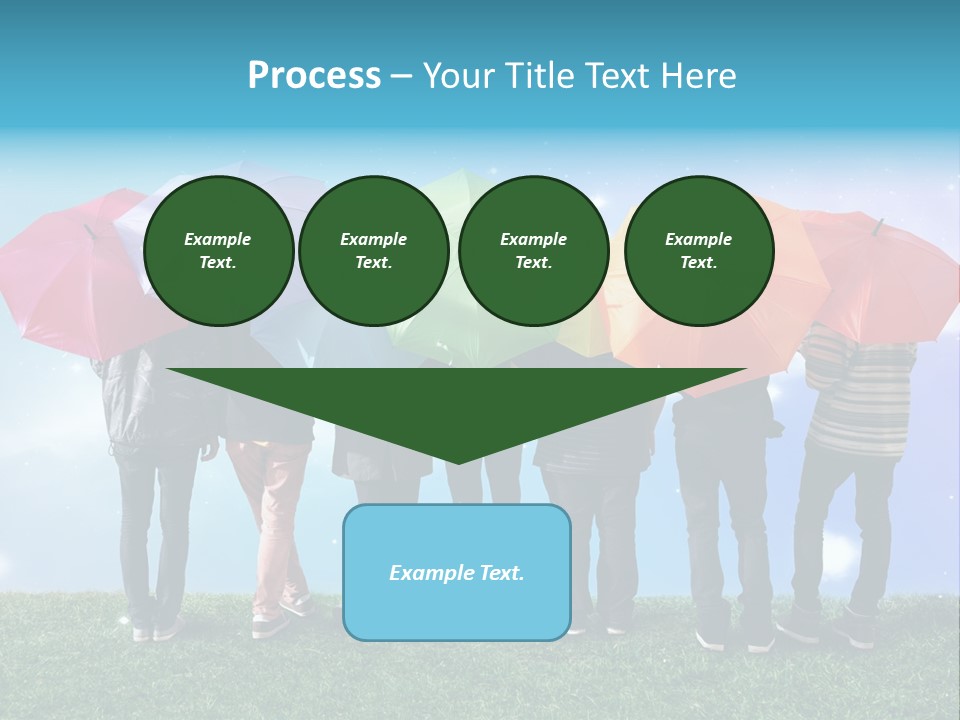 Process – Your Title Text Here

Example Text.

Example Text.

Example Text.

Example Text.

Example Text.